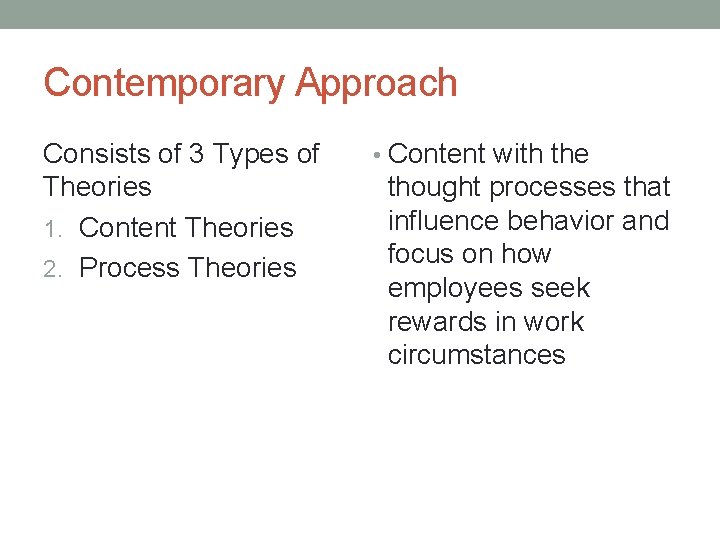 Contemporary Approach

Consists of 3 Types of Theories

1. Content Theories
2. Process Theories

• Content with the thought processes that influence behavior and focus on how employees seek rewards in work circumstances